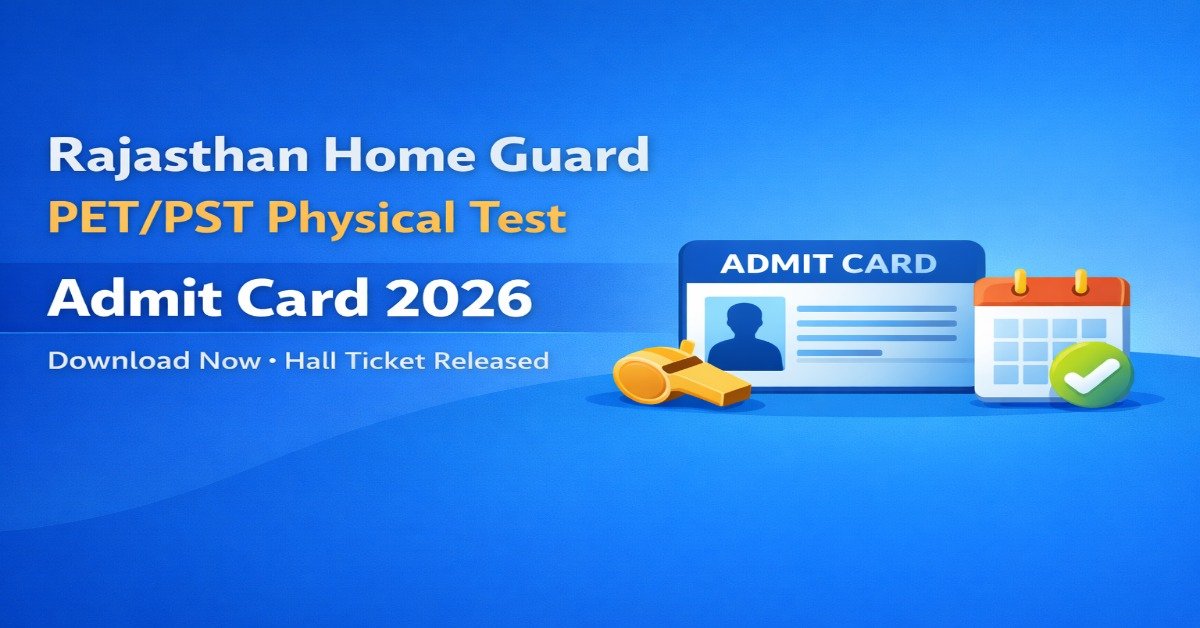 Rajasthan Home Guard
PET/PST Physical Test
Admit Card 2026
Download Now • Hall Ticket Released

ADMIT CARD